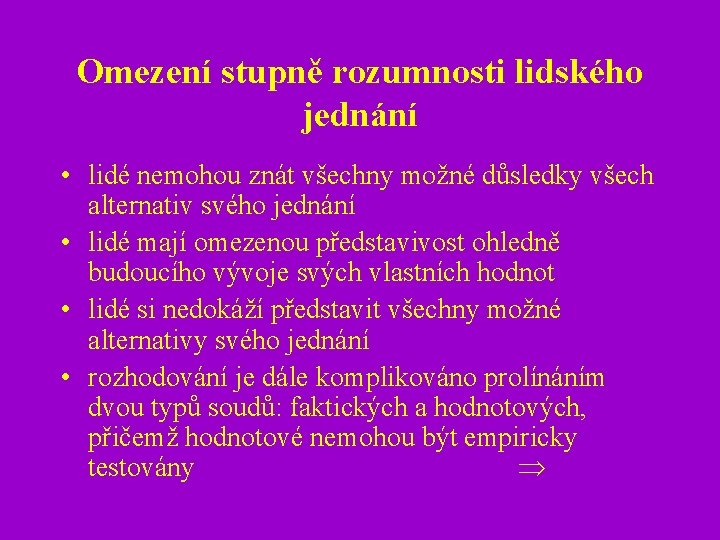 Omezení stupně rozumnosti lidského jednání

• lidé nemohou znát všechny možné důsledky všech alternativ svého jednání
• lidé mají omezenou představivost ohledně budoucího vývoje svých vlastních hodnot
• lidé si nedokáží představit všechny možné alternativy svého jednání
• rozhodování je dále komplikováno prolínáním dvou typů soudů: faktických a hodnotových, přičemž hodnotové nemohou být empiricky testovány $\Rightarrow$